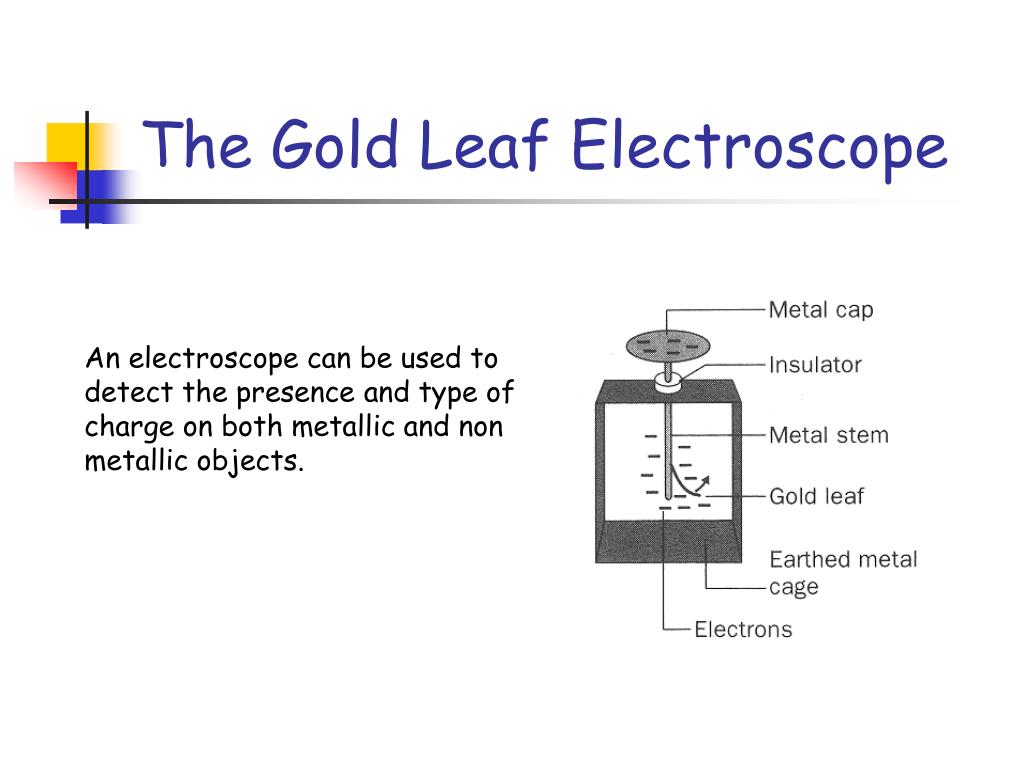 The Gold Leaf Electroscope

An electroscope can be used to detect the presence and type of charge on both metallic and non metallic objects.

Metal cap
Insulator
Metal stem
Gold leaf
Earthed metal cage
Electrons